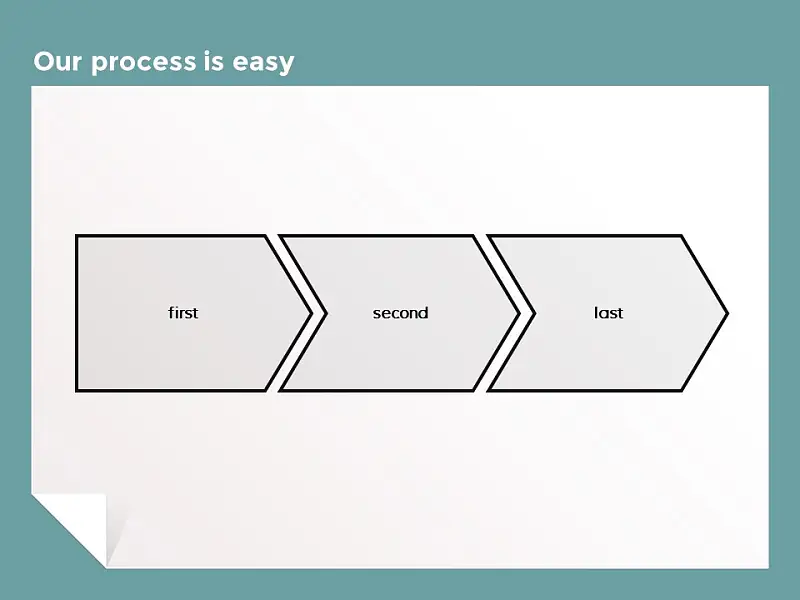 Our process is easy

first

second

last